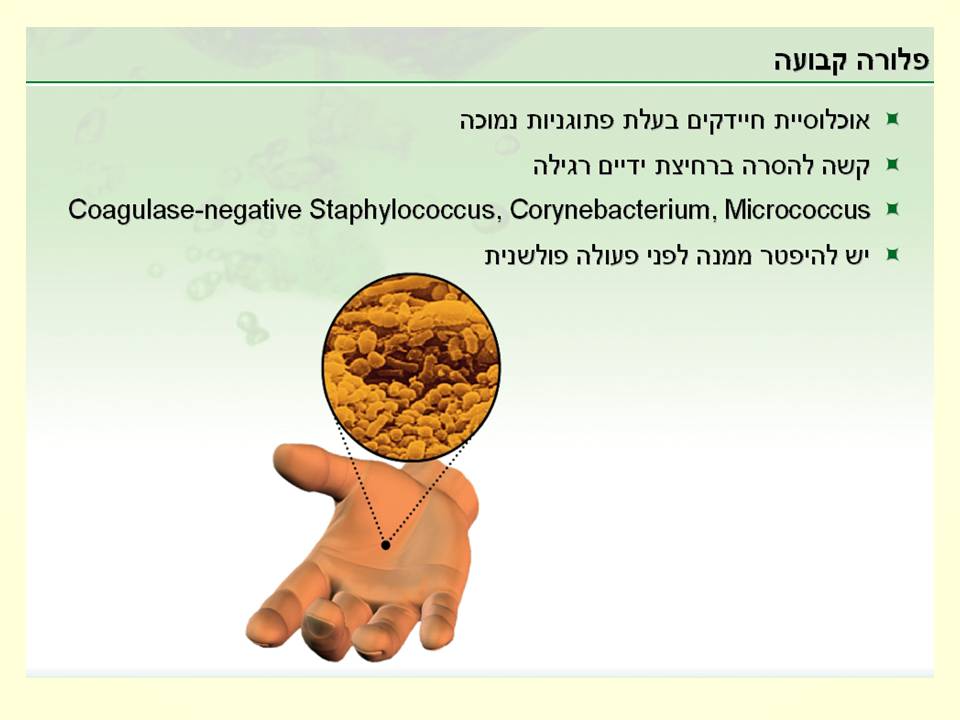 פלורה קבועה

אוכלוסיית חיידקים בעלת פתוגניות נמוכה

קשה להסרה ברחיצת ידיים רגילה

Coagulase-negative Staphylococcus, Corynebacterium, Micrococcus

יש להיפטר ממנה לפני פעולה פולשנית